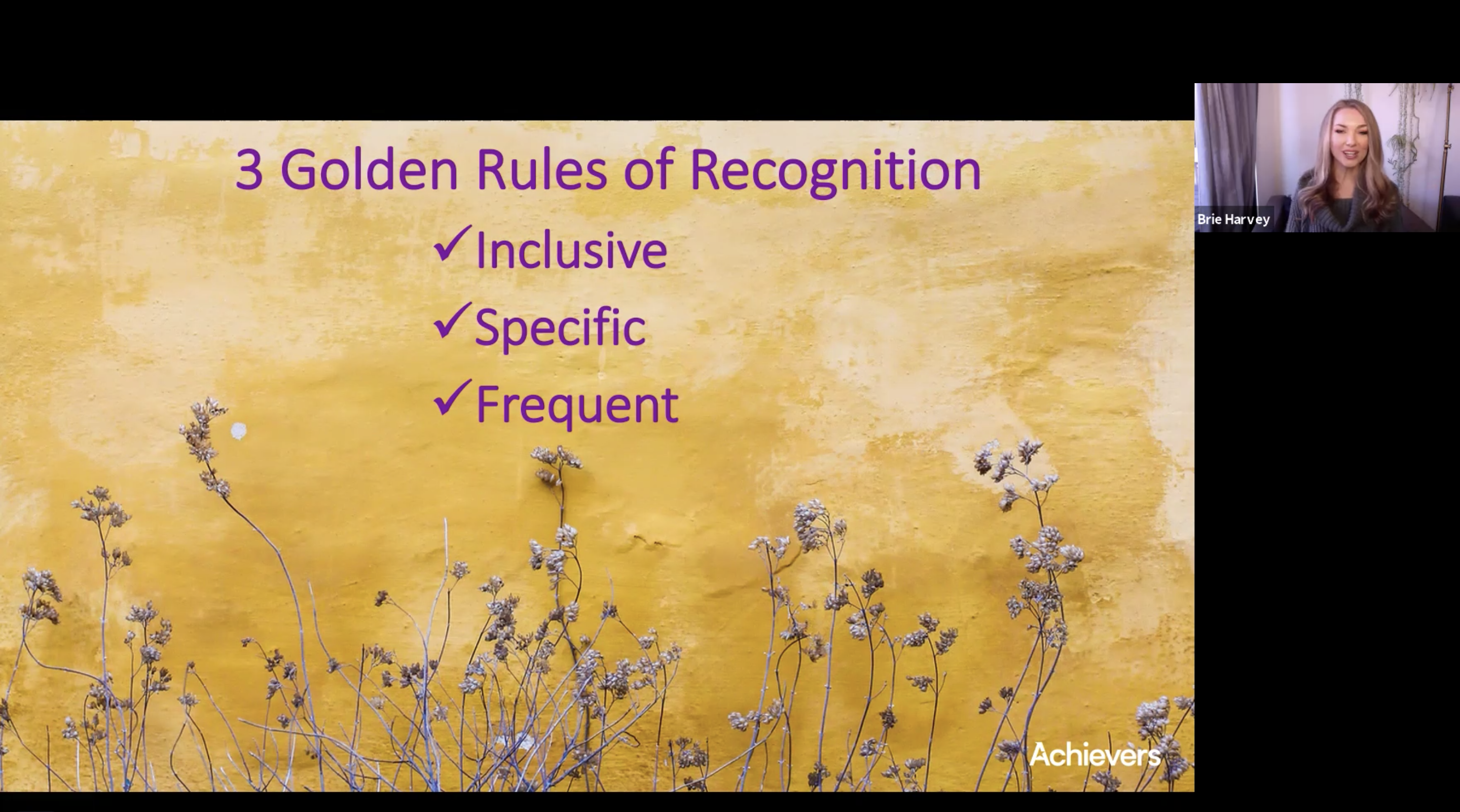 3 Golden Rules of Recognition

✓Inclusive

✓Specific

✓Frequent

Achievers

Brie Harvey